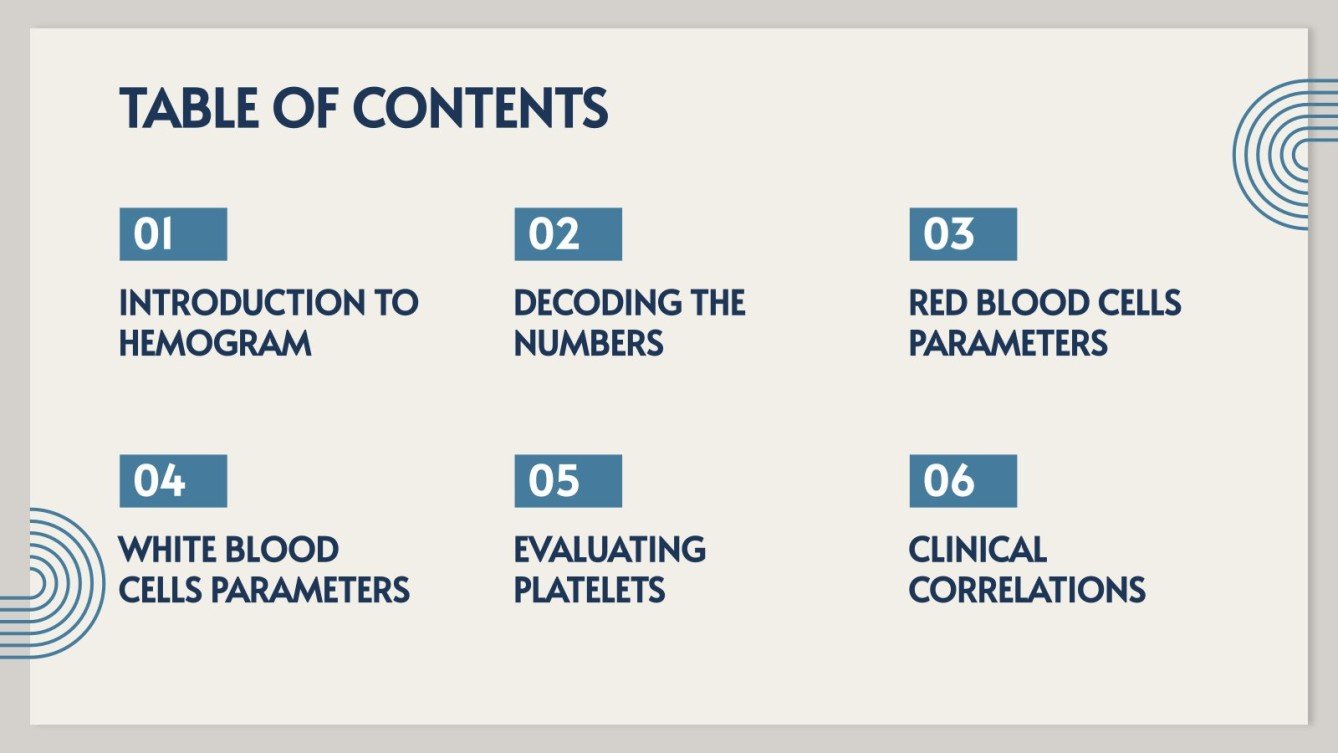 TABLE OF CONTENTS

01

INTRODUCTION TO HEMOGRAM

02

DECODING THE NUMBERS

03

RED BLOOD CELLS PARAMETERS

04

WHITE BLOOD CELLS PARAMETERS

05

EVALUATING PLATELETS

06

CLINICAL CORRELATIONS